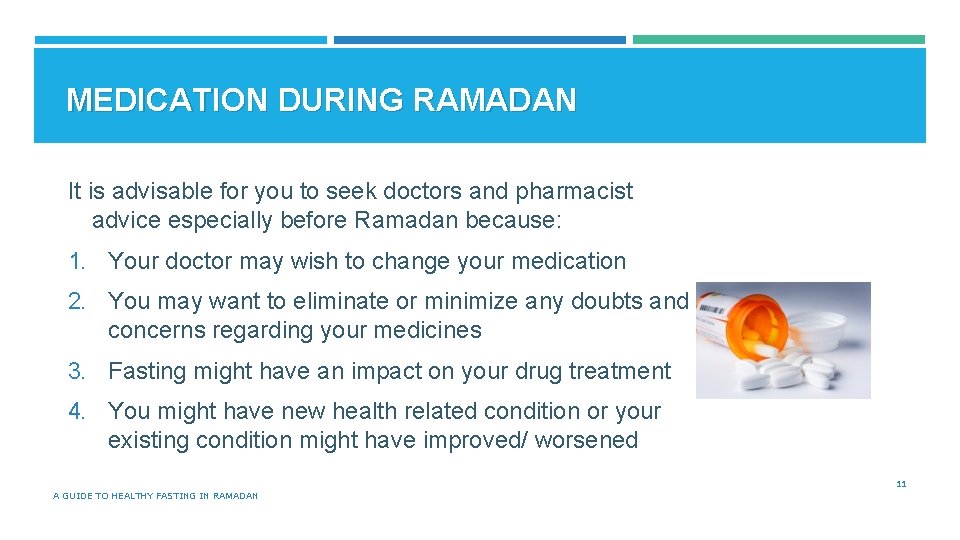 MEDICATION DURING RAMADAN

It is advisable for you to seek doctors and pharmacist advice especially before Ramadan because:

1. Your doctor may wish to change your medication
2. You may want to eliminate or minimize any doubts and concerns regarding your medicines
3. Fasting might have an impact on your drug treatment
4. You might have new health related condition or your existing condition might have improved/ worsened

A GUIDE TO HEALTHY FASTING IN RAMADAN

11